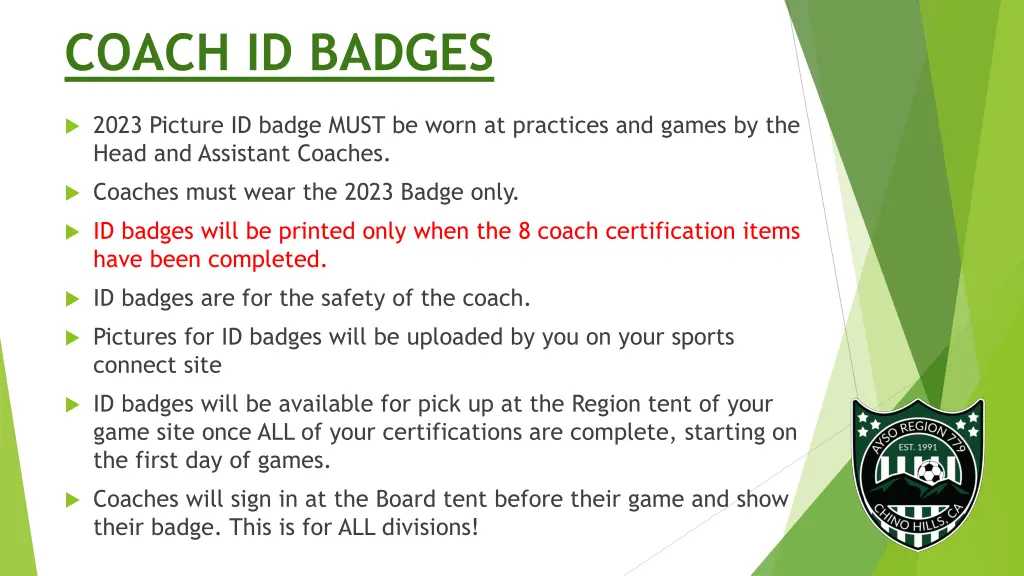 COACH ID BADGES

2023 Picture ID badge MUST be worn at practices and games by the Head and Assistant Coaches.

Coaches must wear the 2023 Badge only.

ID badges will be printed only when the 8 coach certification items have been completed.

ID badges are for the safety of the coach.

Pictures for ID badges will be uploaded by you on your sports connect site

ID badges will be available for pick up at the Region tent of your game site once ALL of your certifications are complete, starting on the first day of games.

Coaches will sign in at the Board tent before their game and show their badge. This is for ALL divisions!

AYSO REGION 779
EST. 1991
CHINO HILLS, CA